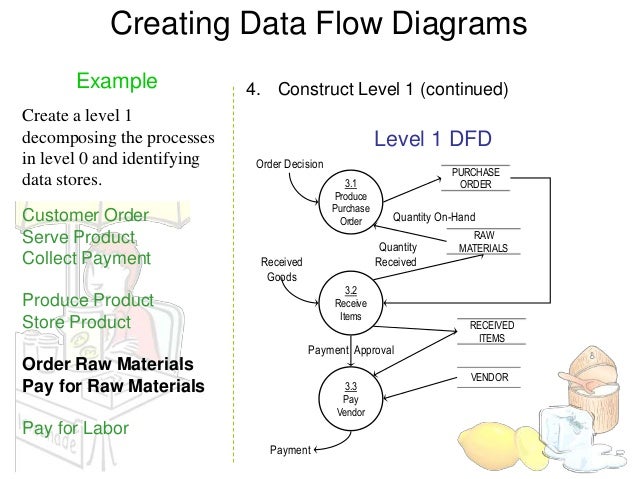 Creating Data Flow Diagrams

Example

Create a level 1 decomposing the processes in level 0 and identifying data stores.

Customer Order
Serve Product
Collect Payment

Produce Product
Store Product

Order Raw Materials
Pay for Raw Materials

Pay for Labor

4. Construct Level 1 (continued)

Level 1 DFD

Order Decision

3.1
Produce Purchase Order

PURCHASE ORDER

Quantity On-Hand

RAW MATERIALS

Quantity Received

Received Goods

3.2
Receive Items

RECEIVED ITEMS

Payment Approval

VENDOR

3.3
Pay Vendor

Payment